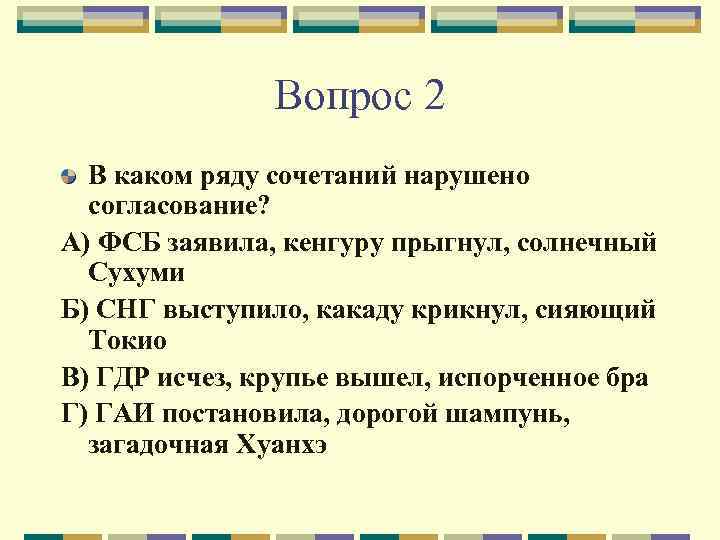 Вопрос 2

В каком ряду сочетаний нарушено согласование?

А) ФСБ заявила, кенгуру прыгнул, солнечный Сухуми

Б) СНГ выступило, какаду крикнул, сияющий Токио

В) ГДР исчез, крупье вышел, испорченное бра

Г) ГАИ постановила, дорогой шампунь, загадочная Хуанхэ